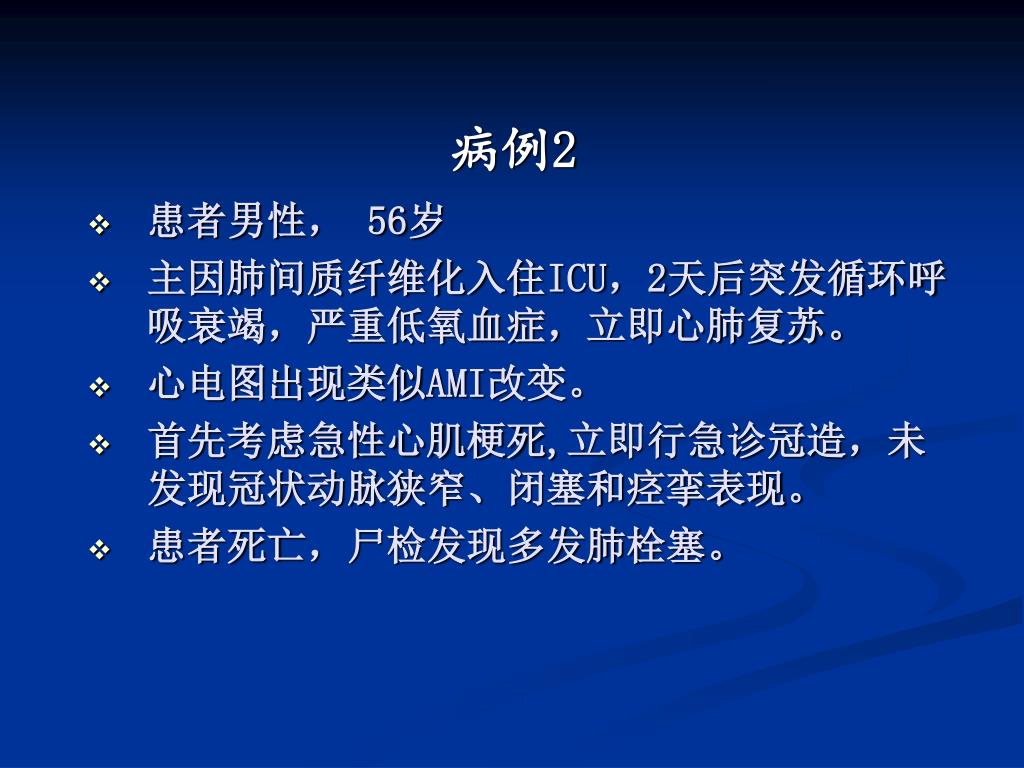 病例2

❖ 患者男性， 56岁

❖ 主因肺间质纤维化入住ICU，2天后突发循环呼吸衰竭，严重低氧血症，立即心肺复苏。

❖ 心电图出现类似AMI改变。

❖ 首先考虑急性心肌梗死,立即行急诊冠造，未发现冠状动脉狭窄、闭塞和痉挛表现。

❖ 患者死亡，尸检发现多发肺栓塞。